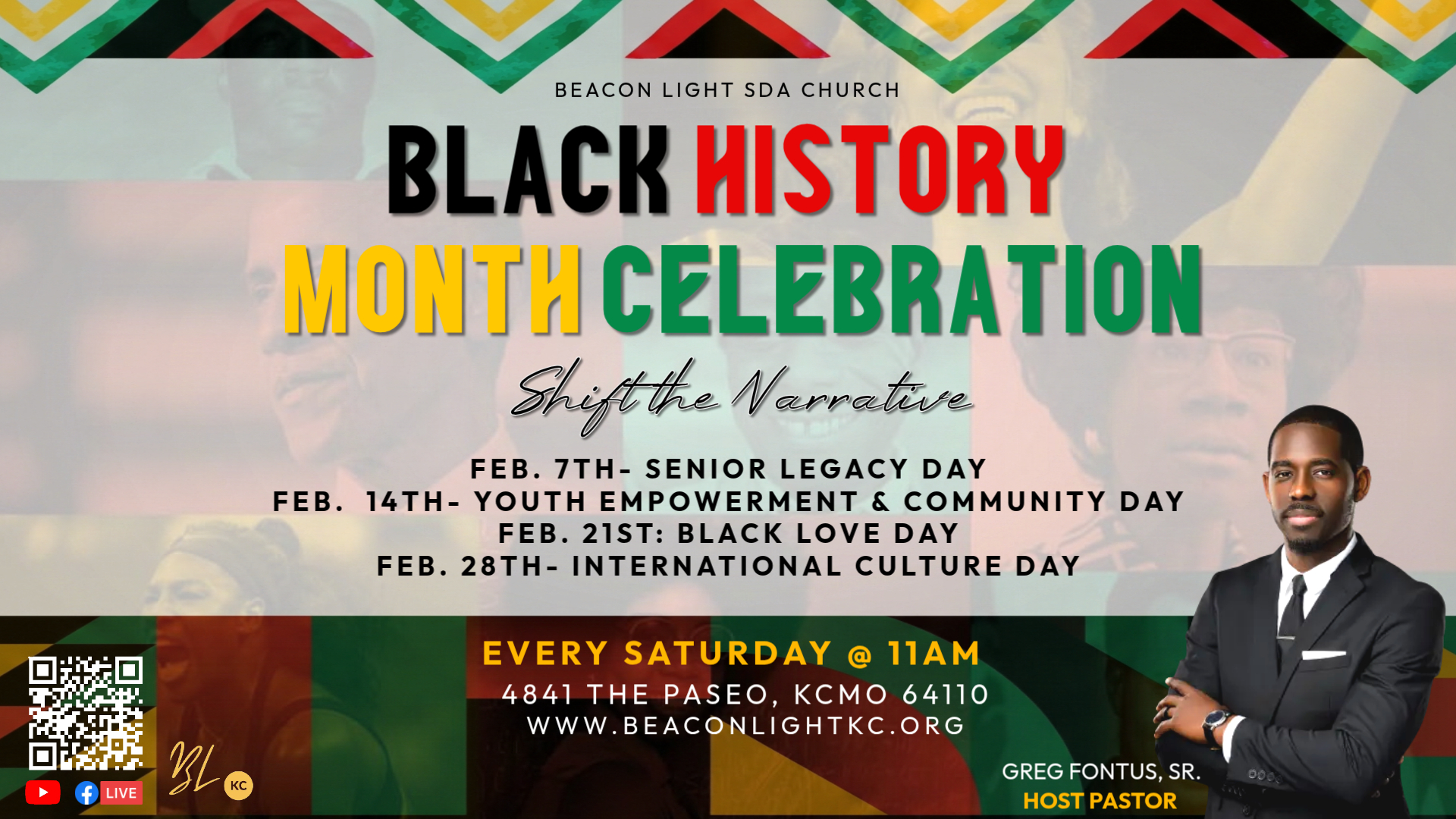 BEACON LIGHT SDA CHURCH

BLACK HISTORY MONTH CELEBRATION

Shift the Narrative

FEB. 7TH- SENIOR LEGACY DAY
FEB. 14TH- YOUTH EMPOWERMENT & COMMUNITY DAY
FEB. 21ST: BLACK LOVE DAY
FEB. 28TH- INTERNATIONAL CULTURE DAY

EVERY SATURDAY @ 11AM
4841 THE PASEO, KCMO 64110
WWW.BEACONLIGHTKC.ORG

LIVE

BL KC

GREG FONTUS, SR.
HOST PASTOR